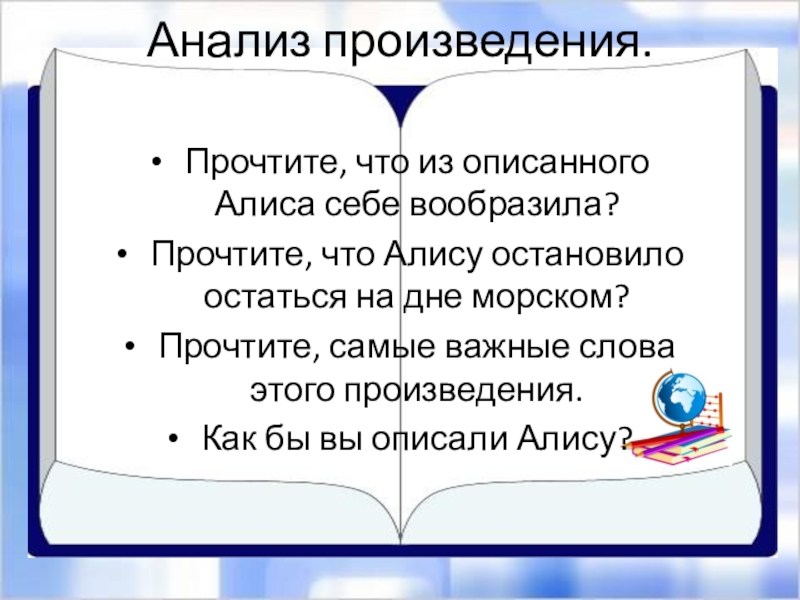 Анализ произведения.

• Прочтите, что из описанного Алиса себе вообразила?
• Прочтите, что Алису остановило остаться на дне морском?
• Прочтите, самые важные слова этого произведения.
• Как бы вы описали Алису?